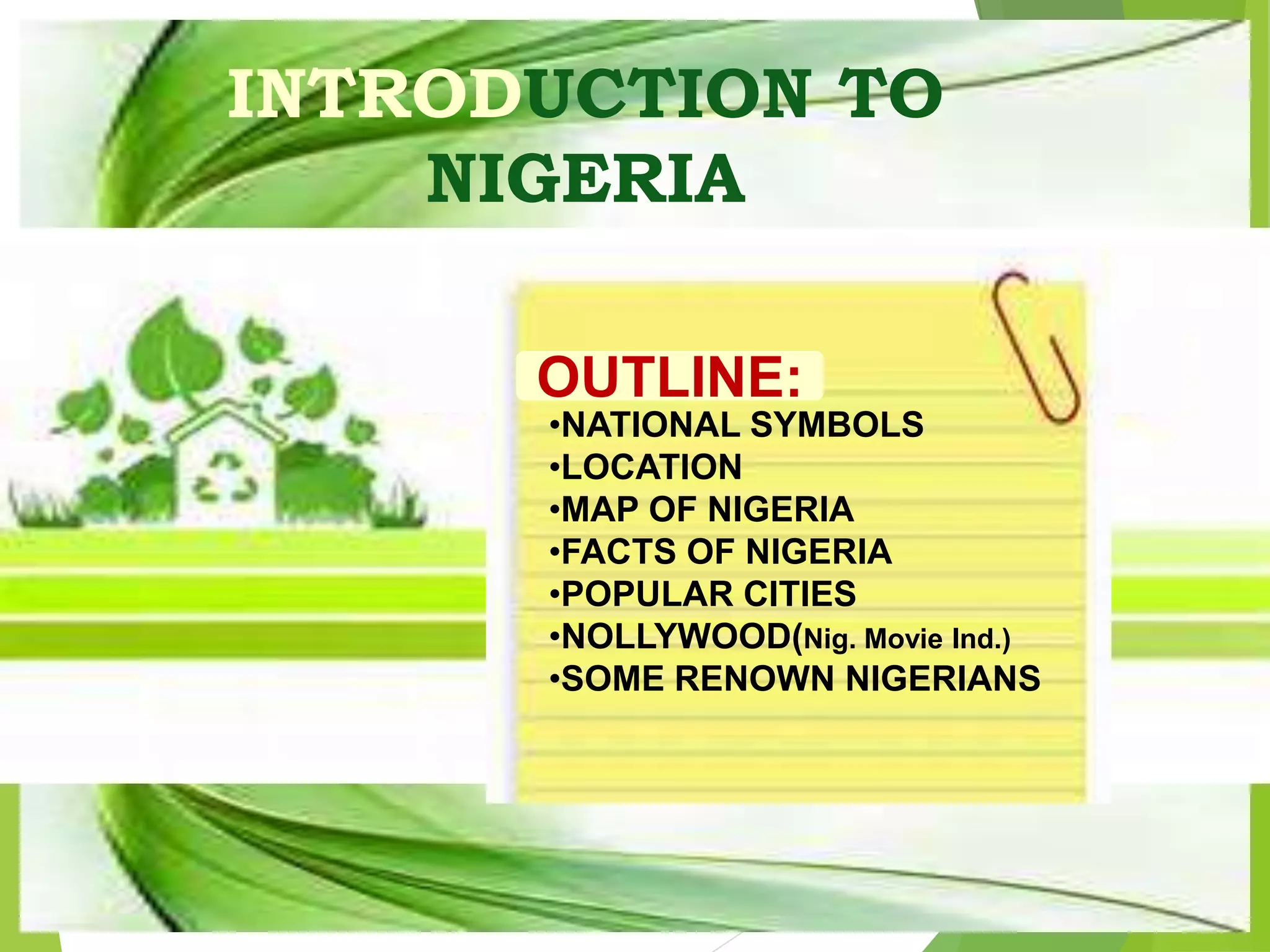 INTRODUCTION TO NIGERIA

OUTLINE:
•NATIONAL SYMBOLS
•LOCATION
•MAP OF NIGERIA
•FACTS OF NIGERIA
•POPULAR CITIES
•NOLLYWOOD(Nig. Movie Ind.)
•SOME RENOWN NIGERIANS